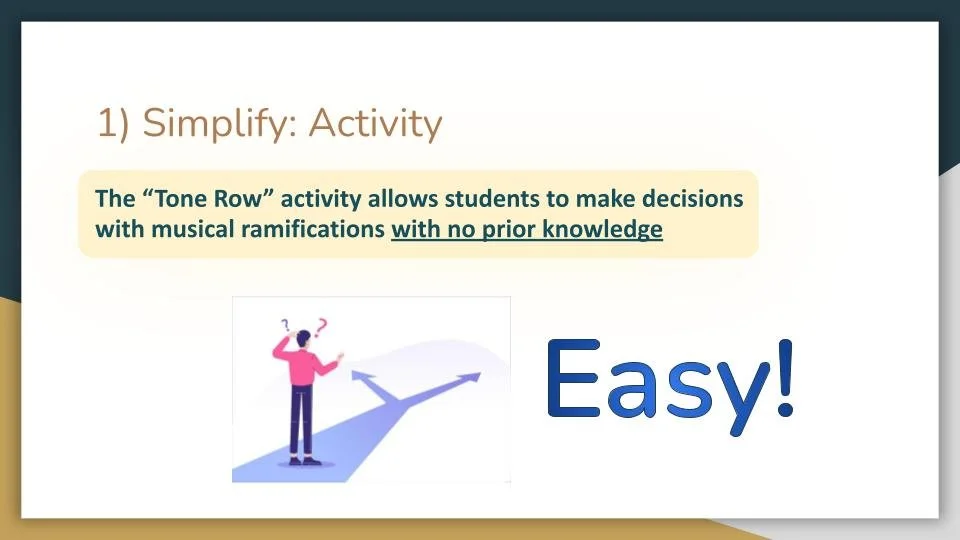 1) Simplify: Activity

The “Tone Row” activity allows students to make decisions with musical ramifications with no prior knowledge

? ?

Easy!